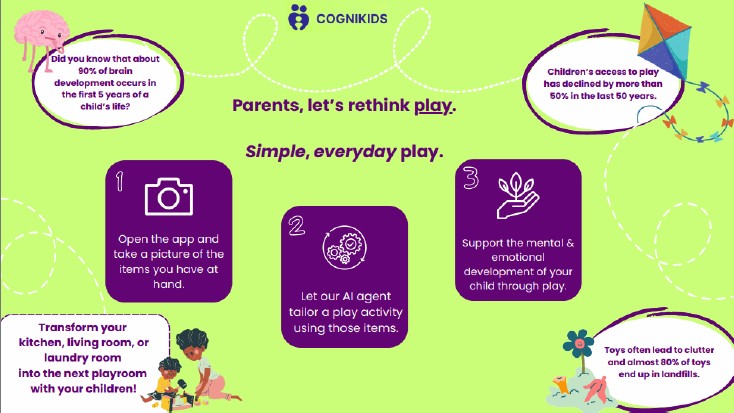 COGNIKIDS

Did you know that about 90% of brain development occurs in the first 5 years of a child's life?

Children's access to play has declined by more than 50% in the last 50 years.

Parents, let's rethink play.

Simple, everyday play.

1

Open the app and take a picture of the items you have at hand.

2

Let our AI agent tailor a play activity using those items.

3

Support the mental & emotional development of your child through play.

Transform your kitchen, living room, or laundry room into the next playroom with your children!

Toys often lead to clutter and almost 80% of toys end up in landfills.